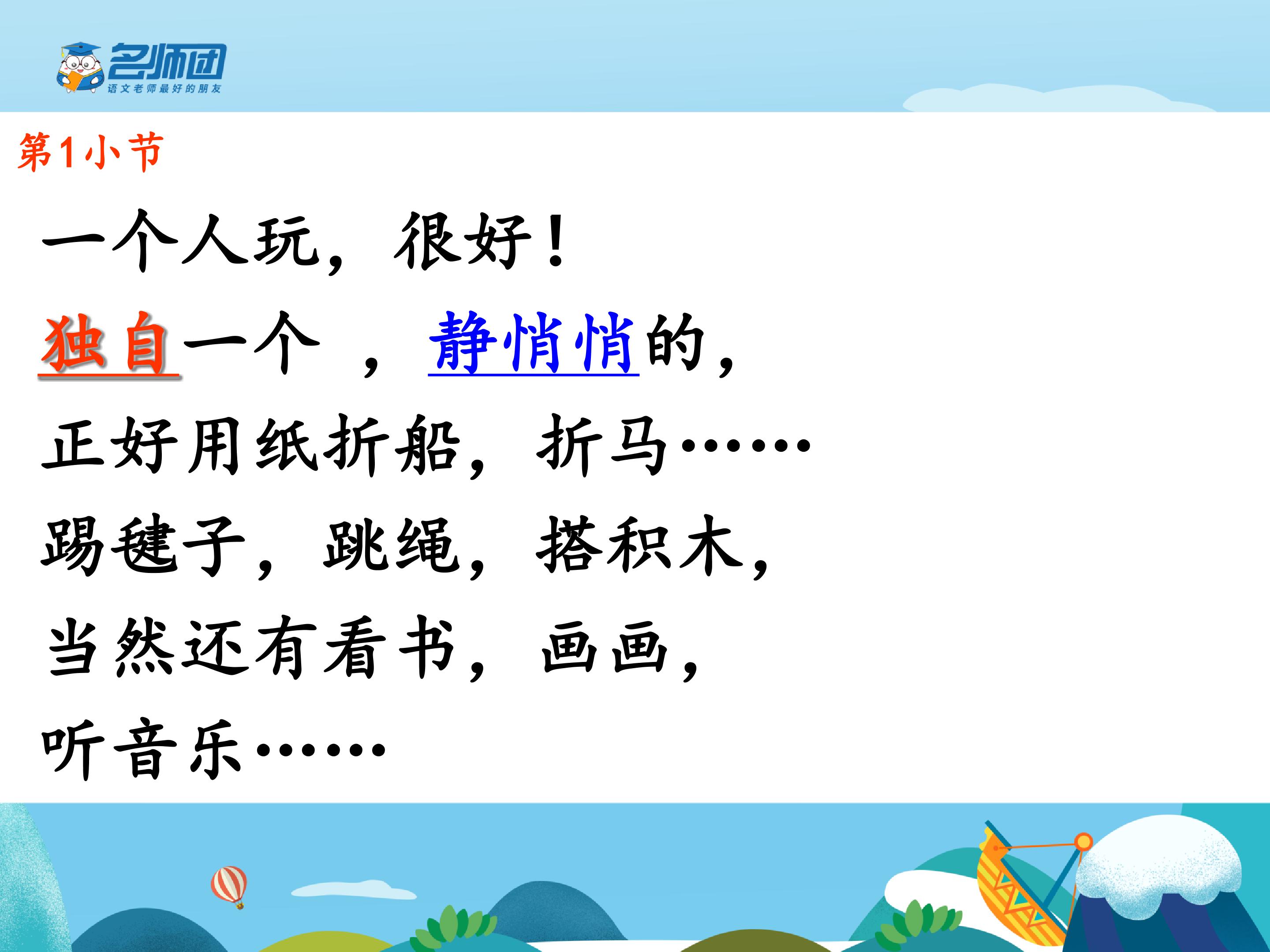 名师团
语文老师最好的朋友

第1小节

一个人玩，很好！

独自一个，静悄悄的，

正好用纸折船，折马……

踢毽子，跳绳，搭积木，

当然还有看书，画画，

听音乐……